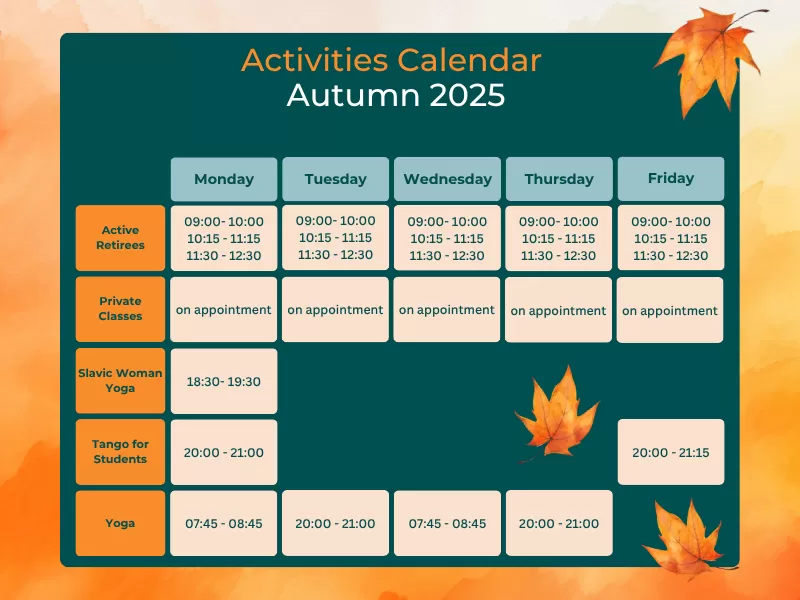 Activities Calendar
Autumn 2025

| | Monday | Tuesday | Wednesday | Thursday | Friday |
|---|---|---|---|---|---|
| Active Retirees | 09:00- 10:00 10:15 - 11:15 11:30 - 12:30 | 09:00- 10:00 10:15 - 11:15 11:30 - 12:30 | 09:00- 10:00 10:15 - 11:15 11:30 - 12:30 | 09:00- 10:00 10:15 - 11:15 11:30 - 12:30 | 09:00- 10:00 10:15 - 11:15 11:30 - 12:30 |
| Private Classes | on appointment | on appointment | on appointment | on appointment | on appointment |
| Slavic Woman Yoga | 18:30- 19:30 | | | | |
| Tango for Students | 20:00 - 21:00 | | | | 20:00 - 21:15 |
| Yoga | 07:45 - 08:45 | 20:00 - 21:00 | 07:45 - 08:45 | 20:00 - 21:00 | |